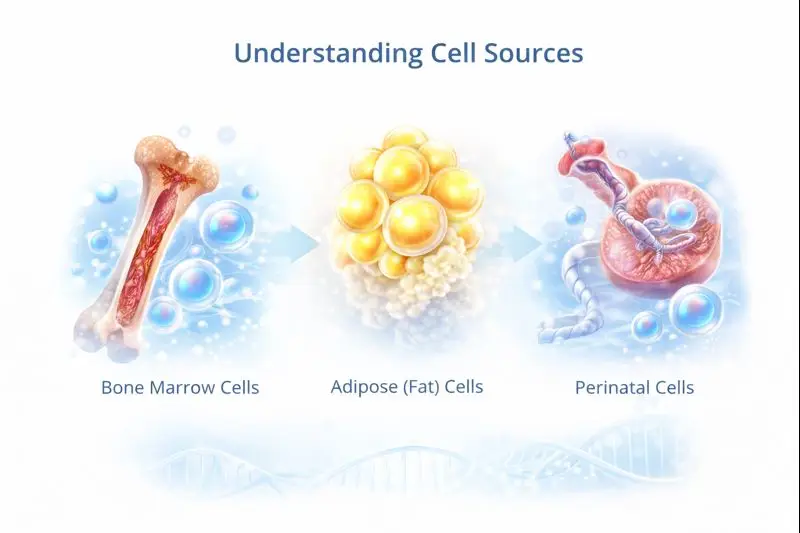 Understanding Cell Sources

Bone Marrow Cells

Adipose (Fat) Cells

Perinatal Cells